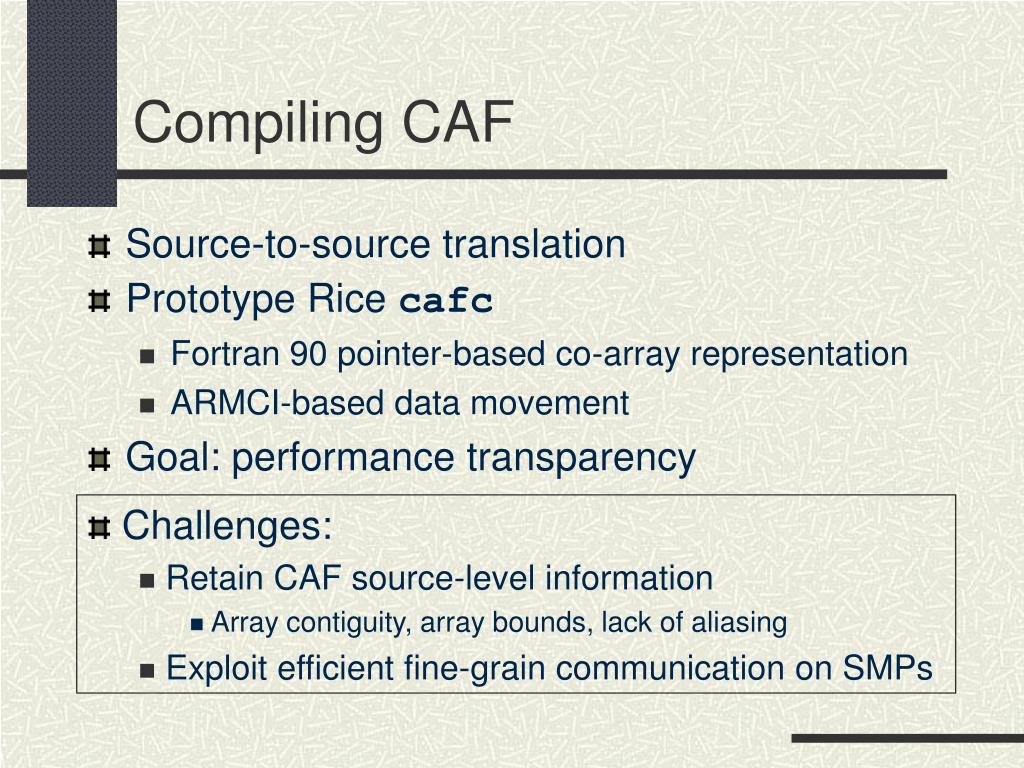 Compiling CAF

Source-to-source translation

Prototype Rice cafc

Fortran 90 pointer-based co-array representation

ARMCI-based data movement

Goal: performance transparency

Challenges:

Retain CAF source-level information

Array contiguity, array bounds, lack of aliasing

Exploit efficient fine-grain communication on SMPs